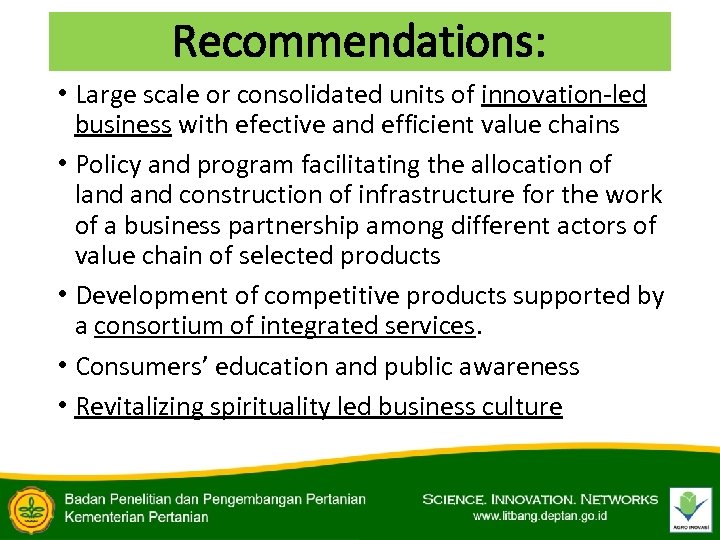 Recommendations:

• Large scale or consolidated units of innovation-led business with efective and efficient value chains

• Policy and program facilitating the allocation of land and construction of infrastructure for the work of a business partnership among different actors of value chain of selected products

• Development of competitive products supported by a consortium of integrated services.

• Consumers' education and public awareness

• Revitalizing spirituality led business culture

Badan Penelitian dan Pengembangan Pertanian
Kementerian Pertanian

SCIENCE. INNOVATION. NETWORKS
www.litbang.deptan.go.id

AGRO INOVASI